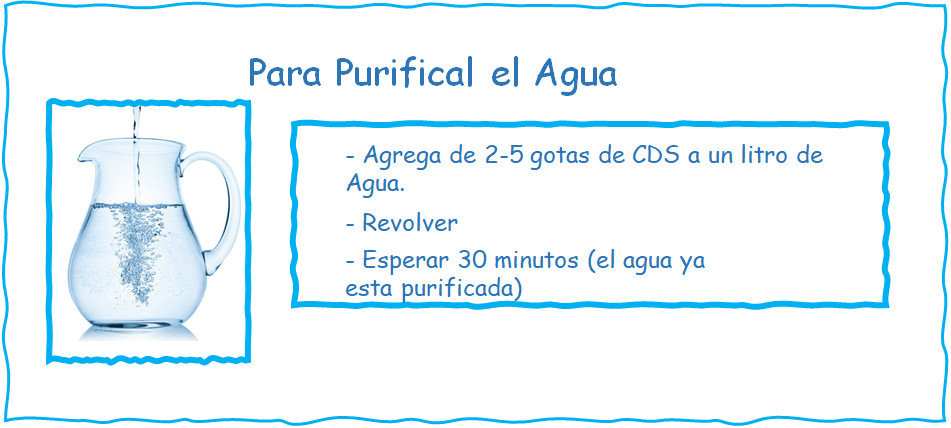 Para Purifical el Agua

- Agrega de 2-5 gotas de CDS a un litro de Agua.

- Revolver

- Esperar 30 minutos (el agua ya esta purificada)